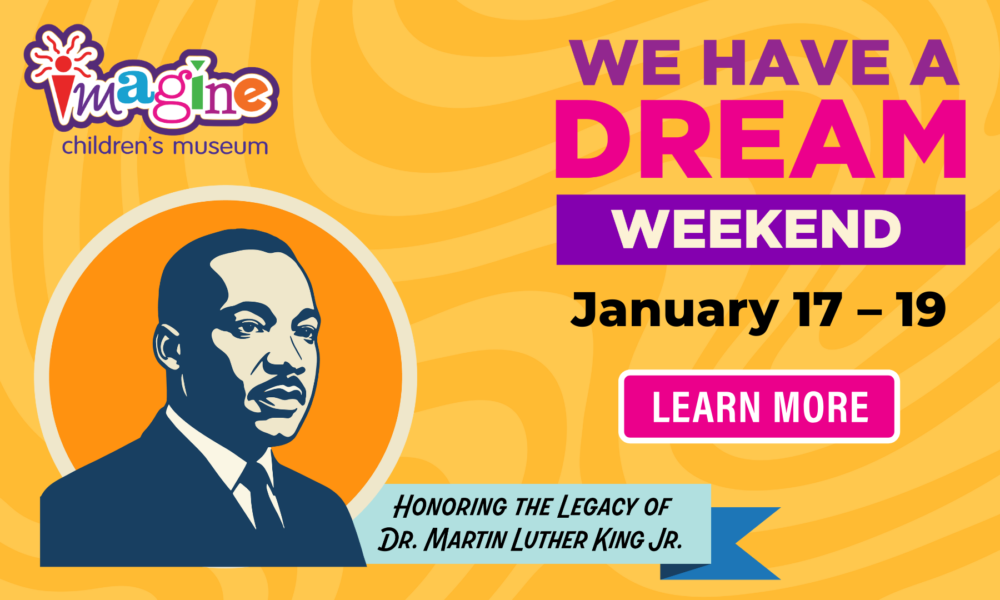 imagine
children's museum

WE HAVE A
DREAM
WEEKEND

January 17 – 19

LEARN MORE

Honoring the Legacy of
Dr. Martin Luther King Jr.